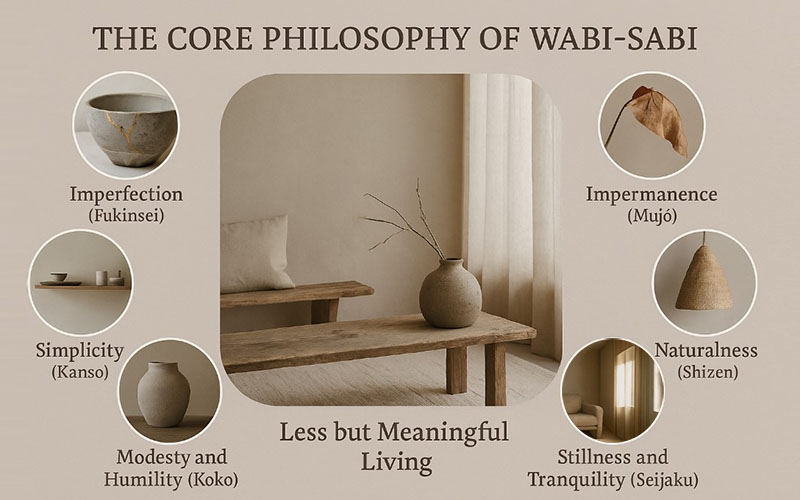 THE CORE PHILOSOPHY OF WABI-SABI

Imperfection
(Fukinsei)

Simplicity
(Kanso)

Modesty and
Humility (Koko)

Less but Meaningful
Living

Impermanence
(Mujó)

Naturalness
(Shizen)

Stillness and
Tranquility (Seijaku)